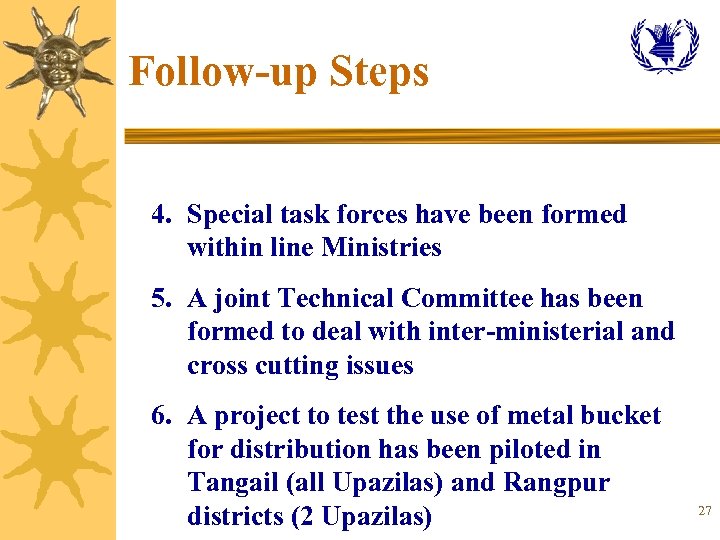 Follow-up Steps

4. Special task forces have been formed within line Ministries

5. A joint Technical Committee has been formed to deal with inter-ministerial and cross cutting issues

6. A project to test the use of metal bucket for distribution has been piloted in Tangail (all Upazilas) and Rangpur districts (2 Upazilas)

27